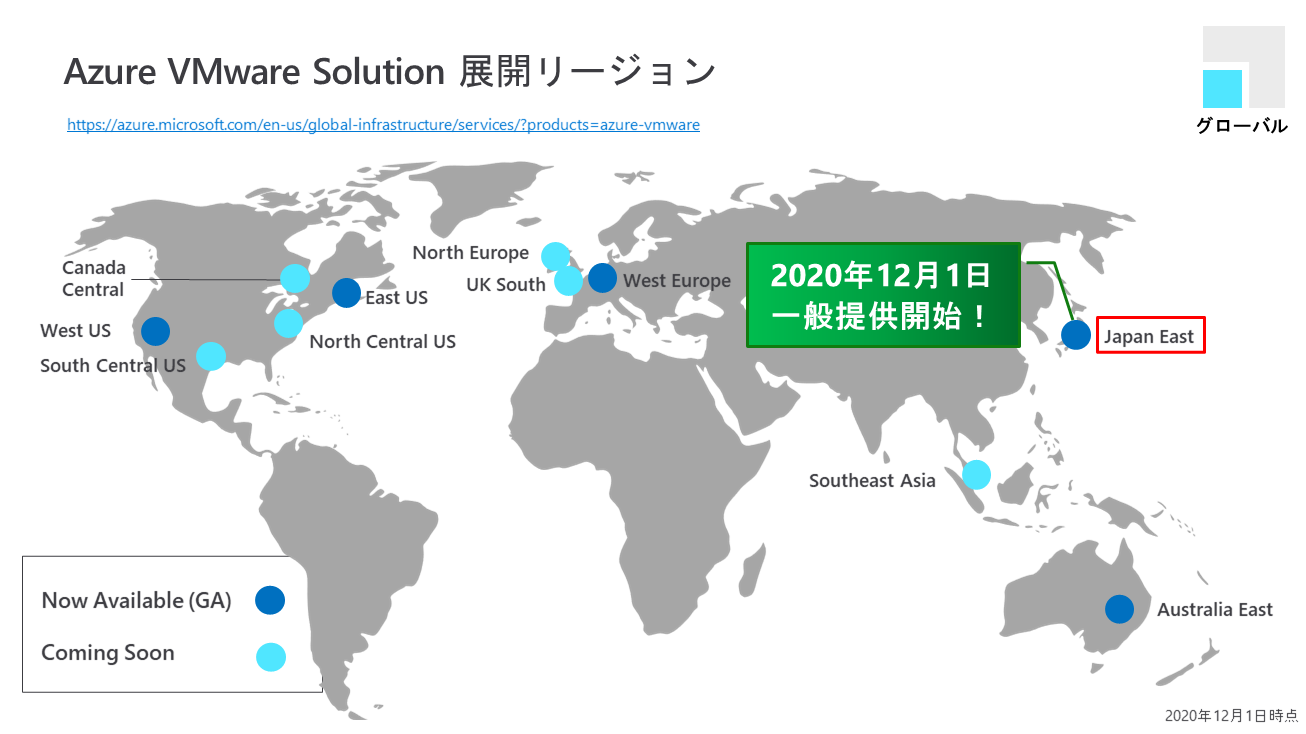 Azure VMware Solution 展開リージョン

https://azure.microsoft.com/en-us/global-infrastructure/services/?products=azure-vmware

グローバル

Canada Central

West US

South Central US

East US

North Central US

North Europe

UK South

West Europe

2020年12月1日
一般提供開始！

Japan East

Southeast Asia

Australia East

Now Available (GA)

Coming Soon

2020年12月1日時点